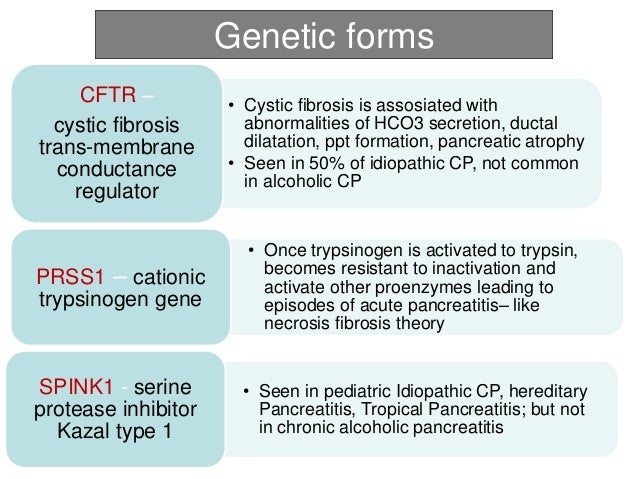 Genetic forms

CFTR –
cystic fibrosis trans-membrane conductance regulator

• Cystic fibrosis is assosiated with abnormalities of HCO3 secretion, ductal dilatation, ppt formation, pancreatic atrophy
• Seen in 50% of idiopathic CP, not common in alcoholic CP

PRSS1 – cationic trypsinogen gene

• Once trypsinogen is activated to trypsin, becomes resistant to inactivation and activate other proenzymes leading to episodes of acute pancreatitis– like necrosis fibrosis theory

SPINK1 - serine protease inhibitor Kazal type 1

• Seen in pediatric Idiopathic CP, hereditary Pancreatitis, Tropical Pancreatitis; but not in chronic alcoholic pancreatitis